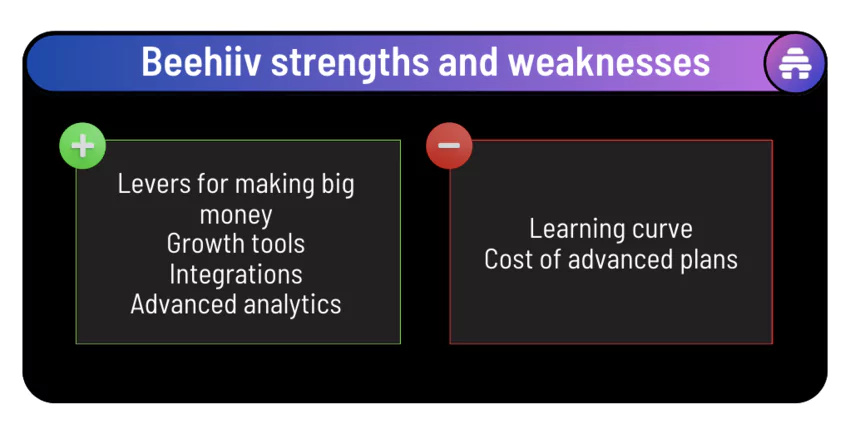 Beehiiv strengths and weaknesses

+

Levers for making big money
Growth tools
Integrations
Advanced analytics

−

Learning curve
Cost of advanced plans